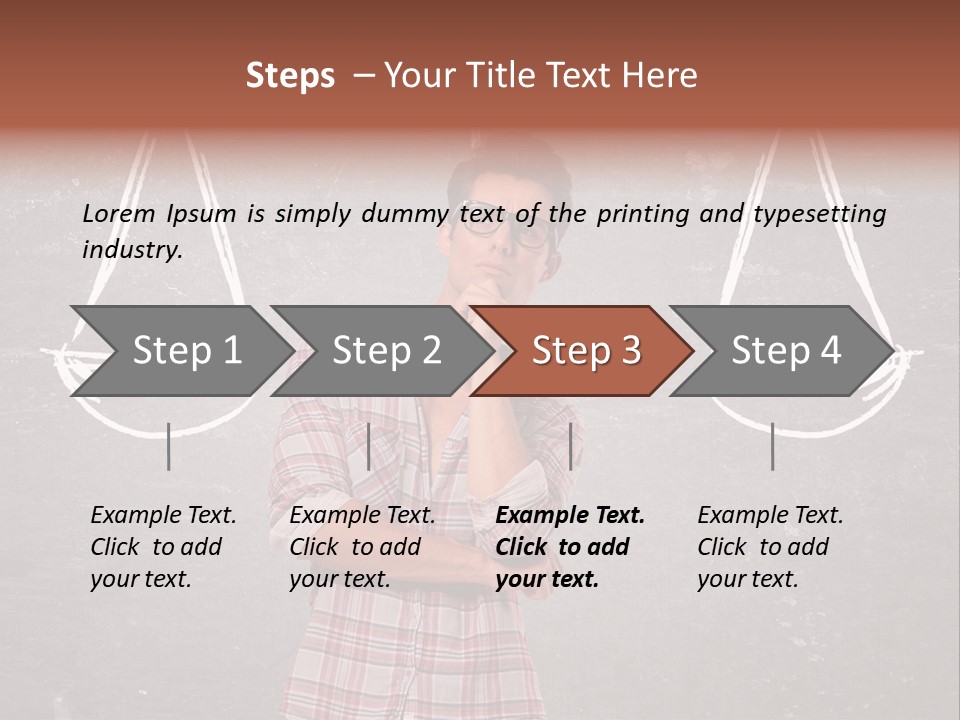 Steps – Your Title Text Here

Lorem Ipsum is simply dummy text of the printing and typesetting industry.

Step 1

Step 2

Step 3

Step 4

Example Text. Click to add your text.

Example Text. Click to add your text.

Example Text. Click to add your text.

Example Text. Click to add your text.